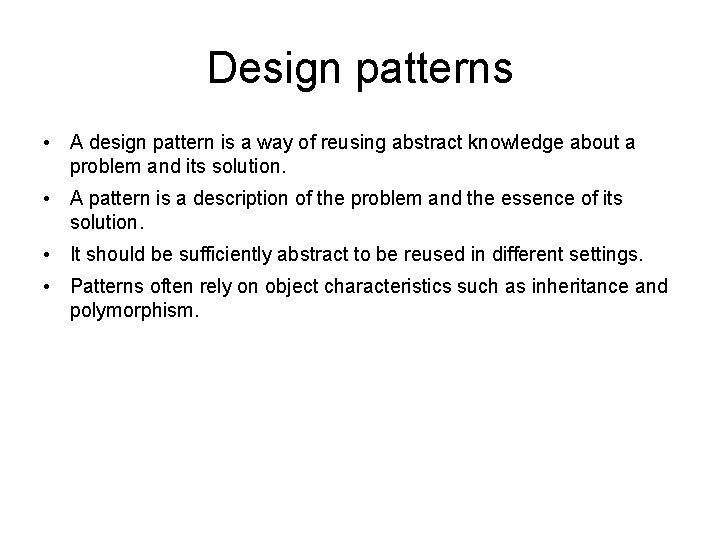 Design patterns

• A design pattern is a way of reusing abstract knowledge about a problem and its solution.

• A pattern is a description of the problem and the essence of its solution.

• It should be sufficiently abstract to be reused in different settings.

• Patterns often rely on object characteristics such as inheritance and polymorphism.